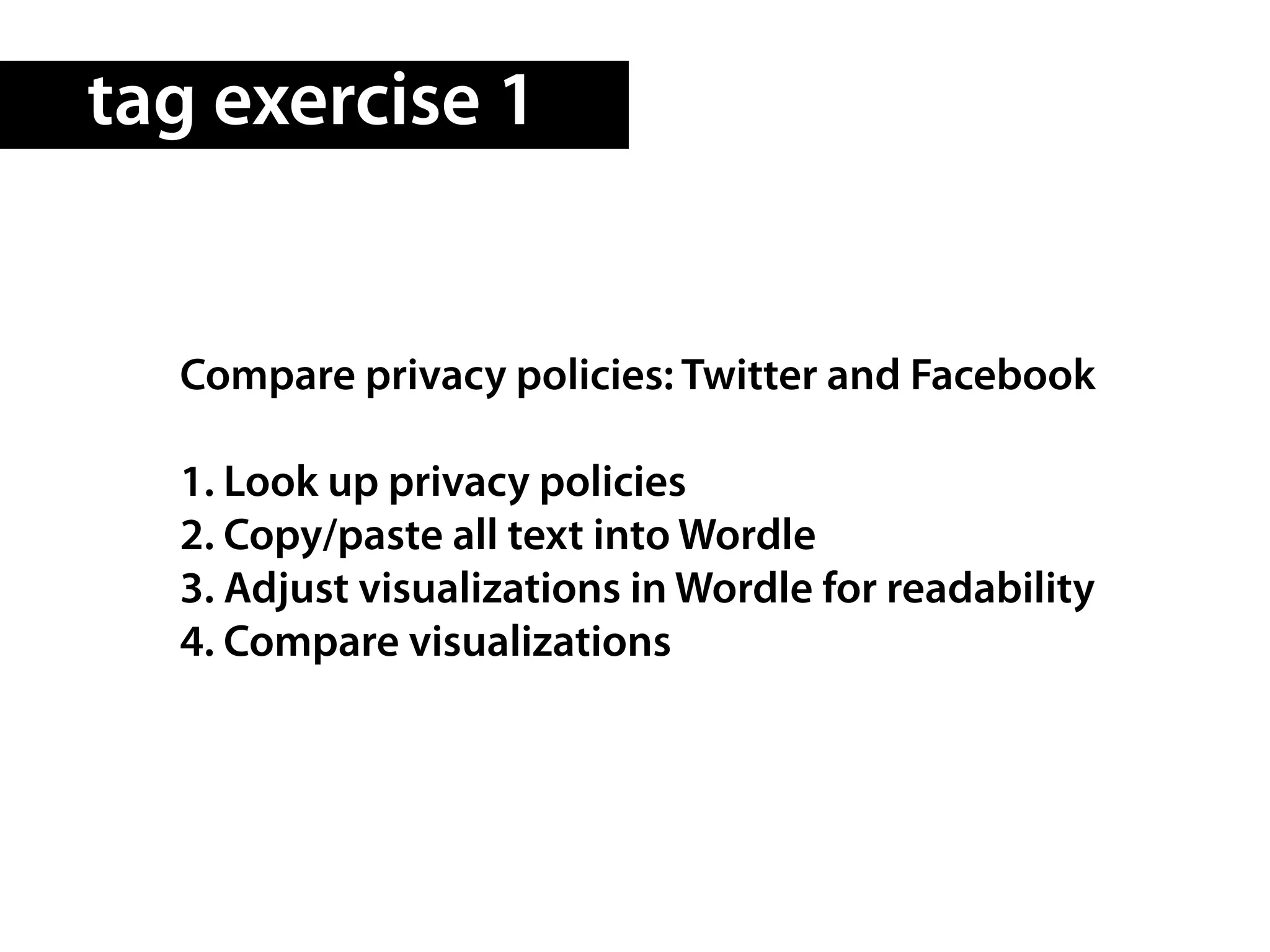 tag exercise 1

Compare privacy policies: Twitter and Facebook

1. Look up privacy policies
2. Copy/paste all text into Wordle
3. Adjust visualizations in Wordle for readability
4. Compare visualizations